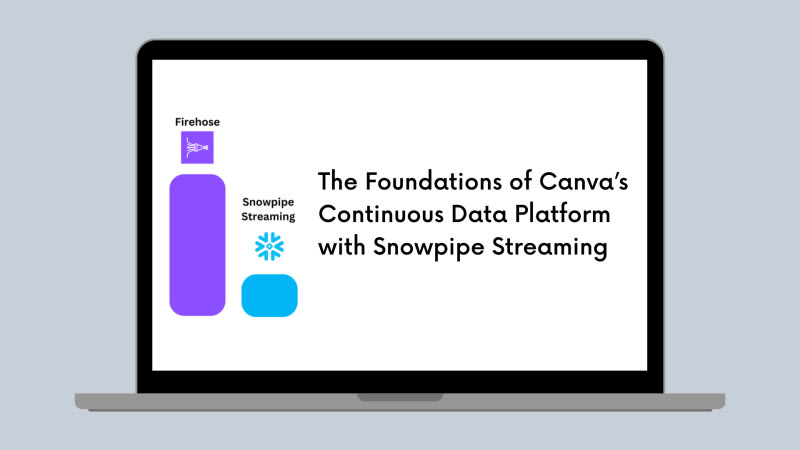 Firehose

Snowpipe Streaming

The Foundations of Canva's Continuous Data Platform with Snowpipe Streaming